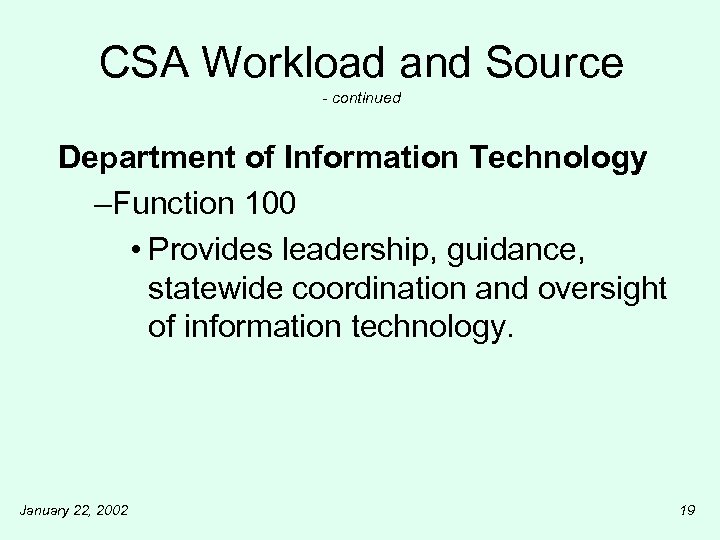 CSA Workload and Source
- continued

Department of Information Technology

–Function 100

• Provides leadership, guidance, statewide coordination and oversight of information technology.

January 22, 2002

19